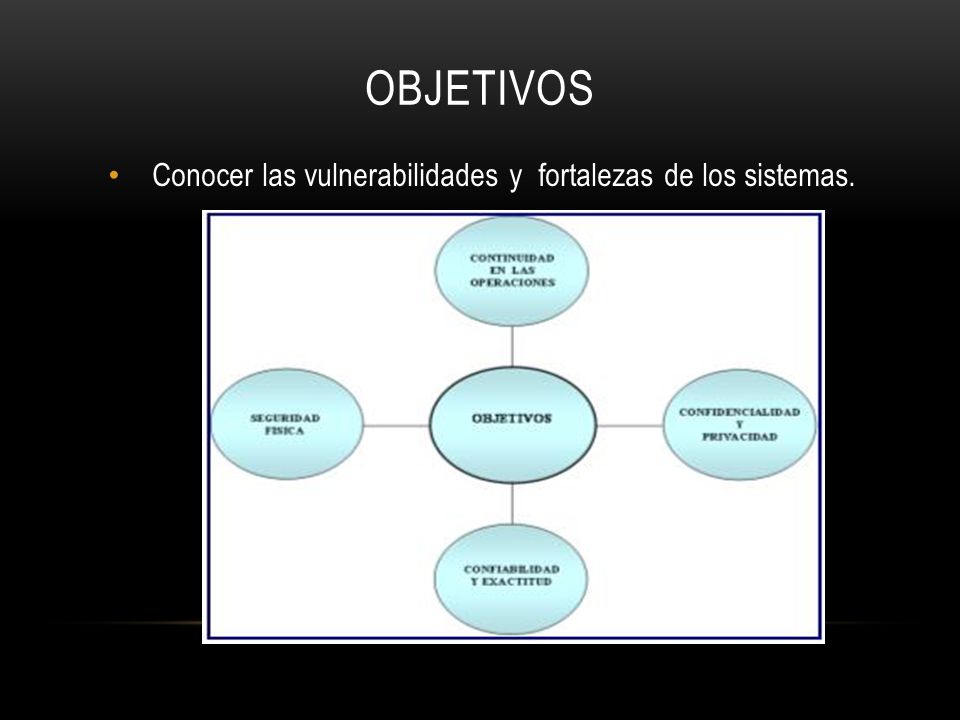 OBJETIVOS

• Conocer las vulnerabilidades y fortalezas de los sistemas.

CONTINUIDAD EN LAS OPERACIONES

SEGURIDAD FISICA

OBJETIVOS

CONFIDENCIALIDAD Y PRIVACIDAD

CONFIABILIDAD Y EXACTITUD